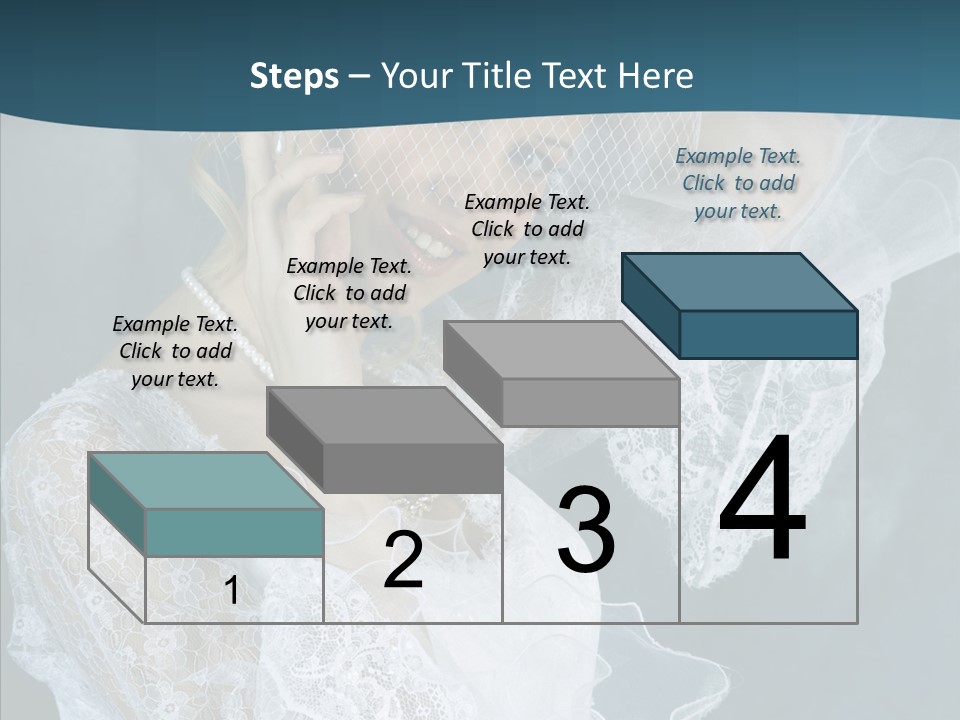 Steps – Your Title Text Here

Example Text. Click to add your text.

Example Text. Click to add your text.

Example Text. Click to add your text.

Example Text. Click to add your text.

1

2

3

4